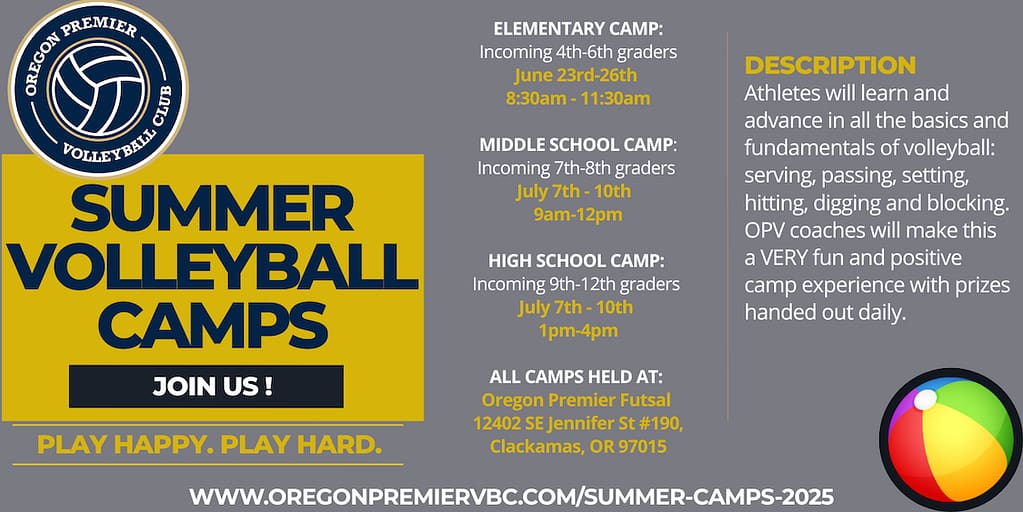 OREGON PREMIER VOLLEYBALL CLUB

SUMMER VOLLEYBALL CAMPS

JOIN US !

PLAY HAPPY. PLAY HARD.

ELEMENTARY CAMP:
Incoming 4th-6th graders
June 23rd-26th
8:30am - 11:30am

MIDDLE SCHOOL CAMP:
Incoming 7th-8th graders
July 7th - 10th
9am-12pm

HIGH SCHOOL CAMP:
Incoming 9th-12th graders
July 7th - 10th
1pm-4pm

ALL CAMPS HELD AT:
Oregon Premier Futsal
12402 SE Jennifer St #190,
Clackamas, OR 97015

DESCRIPTION
Athletes will learn and advance in all the basics and fundamentals of volleyball: serving, passing, setting, hitting, digging and blocking. OPV coaches will make this a VERY fun and positive camp experience with prizes handed out daily.

WWW.OREGONPREMIERVBC.COM/SUMMER-CAMPS-2025